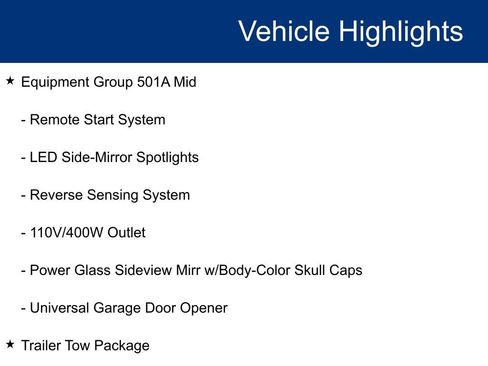 Vehicle Highlights

★ Equipment Group 501A Mid

- Remote Start System

- LED Side-Mirror Spotlights

- Reverse Sensing System

- 110V/400W Outlet

- Power Glass Sideview Mirr w/Body-Color Skull Caps

- Universal Garage Door Opener

★ Trailer Tow Package